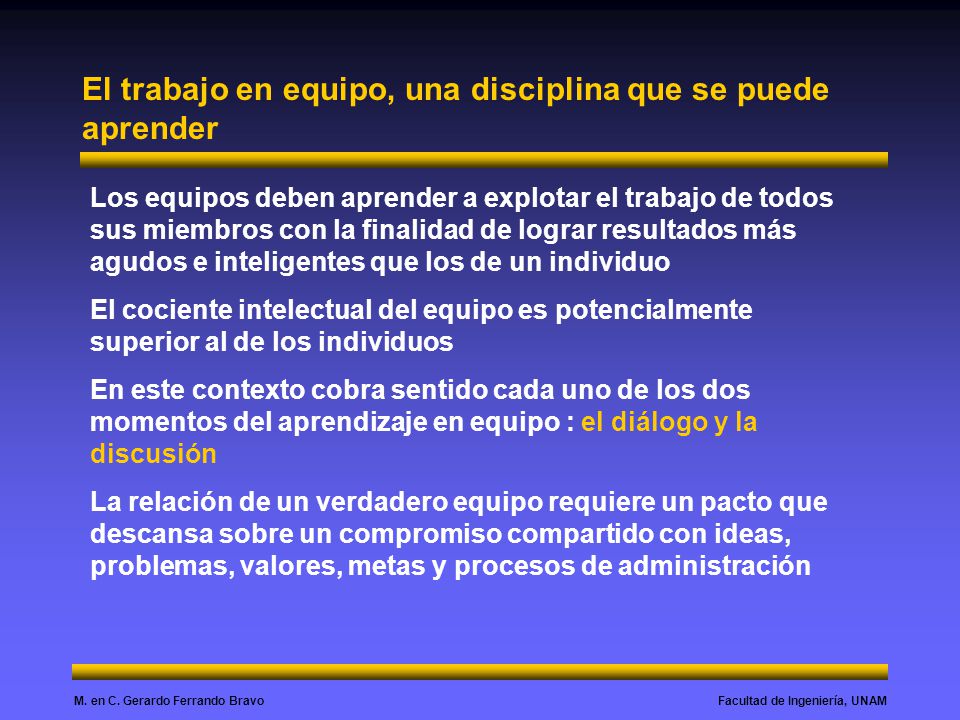 El trabajo en equipo, una disciplina que se puede aprender

Los equipos deben aprender a explotar el trabajo de todos sus miembros con la finalidad de lograr resultados más agudos e inteligentes que los de un individuo

El cociente intelectual del equipo es potencialmente superior al de los individuos

En este contexto cobra sentido cada uno de los dos momentos del aprendizaje en equipo : el diálogo y la discusión

La relación de un verdadero equipo requiere un pacto que descansa sobre un compromiso compartido con ideas, problemas, valores, metas y procesos de administración

M. en C. Gerardo Ferrando Bravo

Facultad de Ingeniería, UNAM